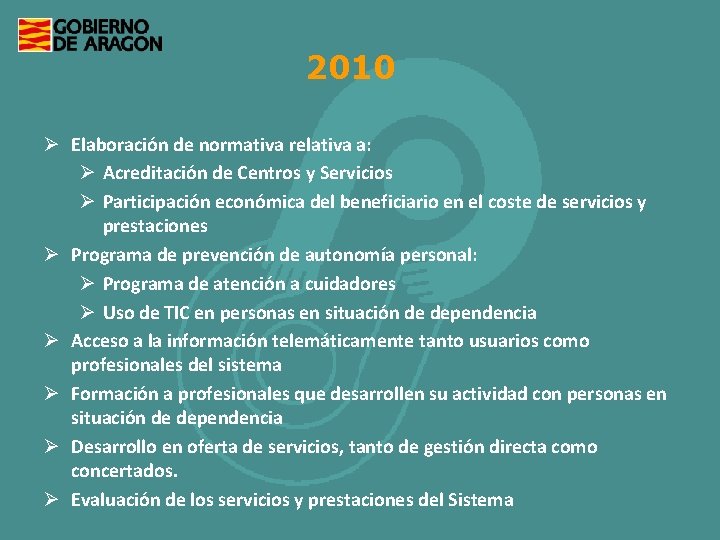 GOBIERNO DE ARAGON

2010

➢ Elaboración de normativa relativa a:
➢ Acreditación de Centros y Servicios
➢ Participación económica del beneficiario en el coste de servicios y prestaciones
➢ Programa de prevención de autonomía personal:
➢ Programa de atención a cuidadores
➢ Uso de TIC en personas en situación de dependencia
➢ Acceso a la información telemáticamente tanto usuarios como profesionales del sistema
➢ Formación a profesionales que desarrollen su actividad con personas en situación de dependencia
➢ Desarrollo en oferta de servicios, tanto de gestión directa como concertados.
➢ Evaluación de los servicios y prestaciones del Sistema